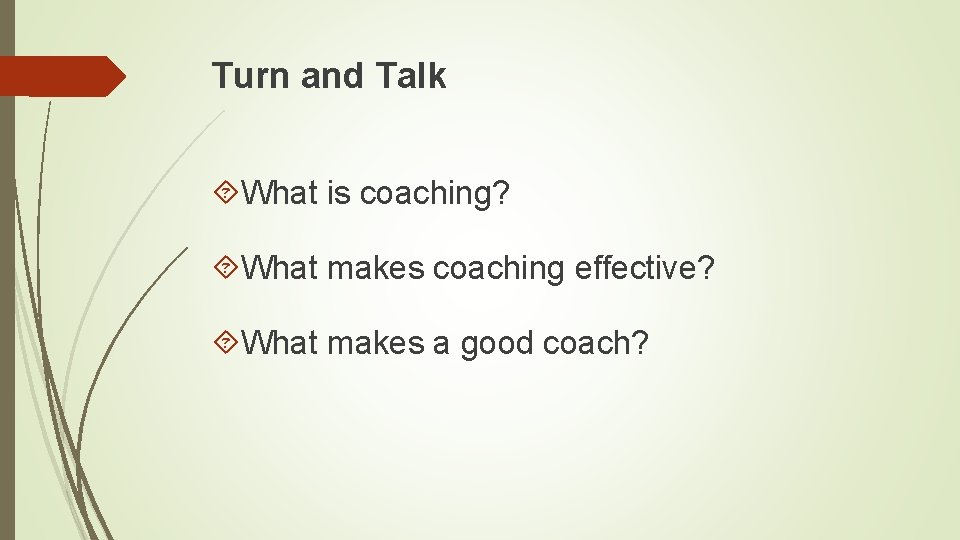 Turn and Talk

What is coaching?

What makes coaching effective?

What makes a good coach?